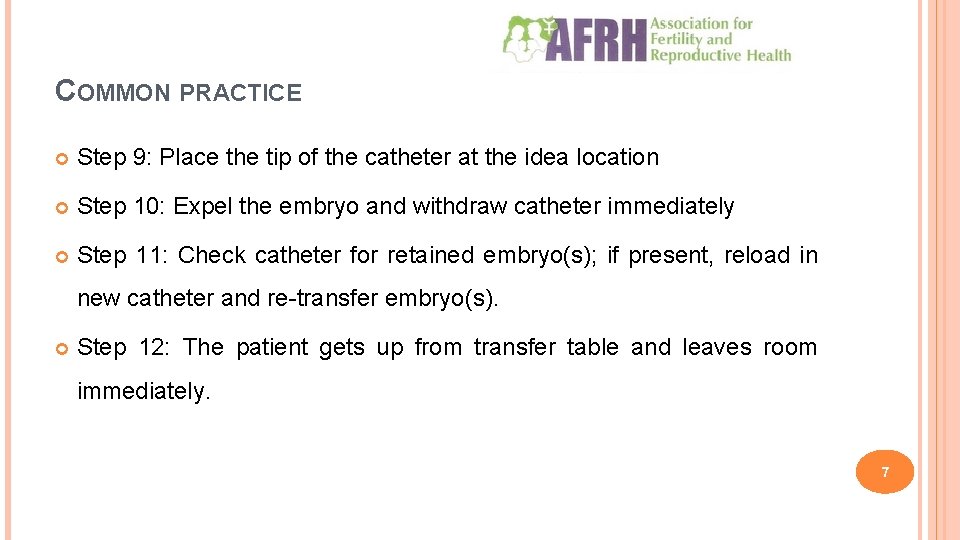 AFRH Association for Fertility and Reproductive Health

COMMON PRACTICE

Step 9: Place the tip of the catheter at the idea location

Step 10: Expel the embryo and withdraw catheter immediately

Step 11: Check catheter for retained embryo(s); if present, reload in new catheter and re-transfer embryo(s).

Step 12: The patient gets up from transfer table and leaves room immediately.

7